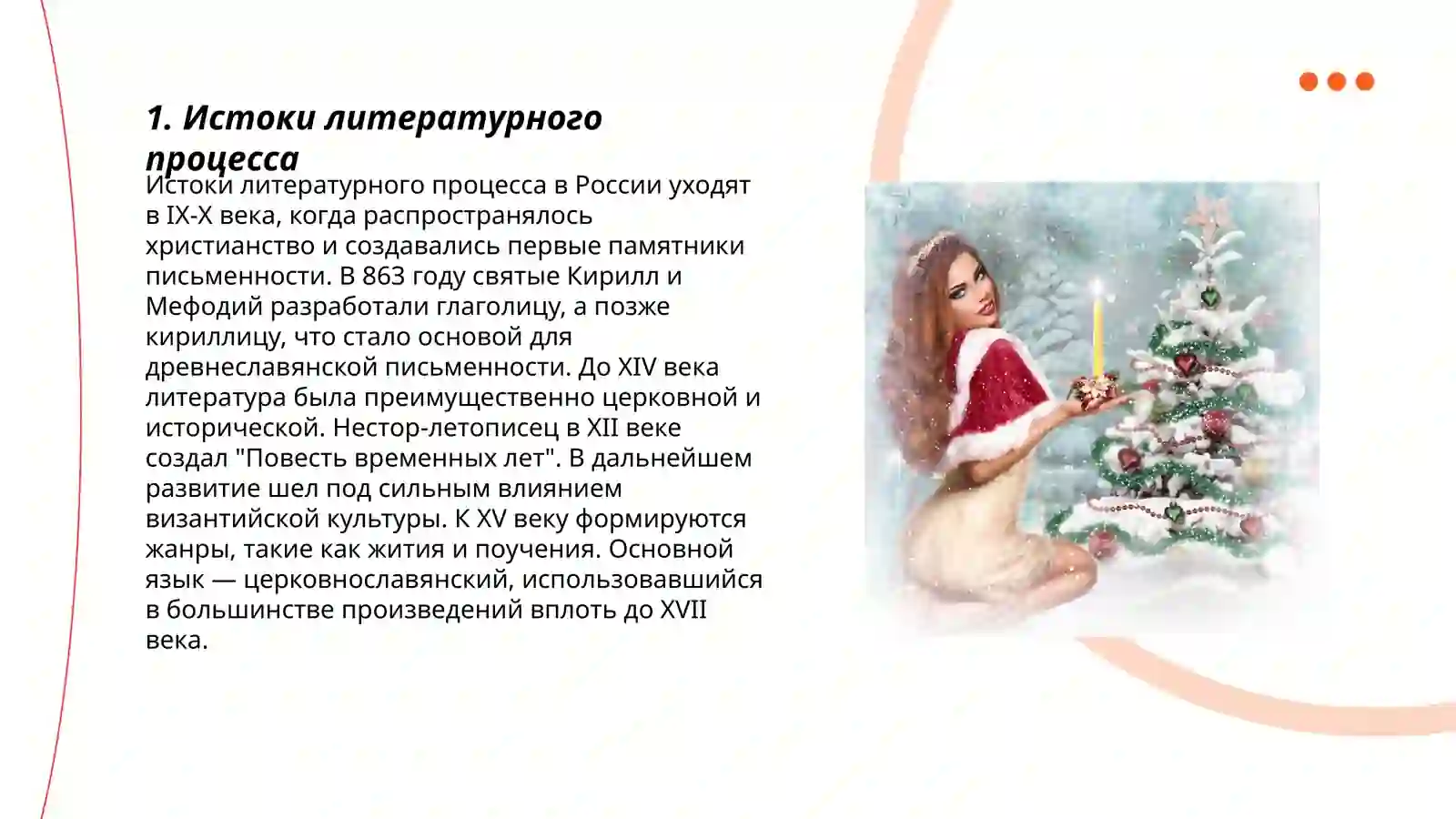 1. Истоки литературного процесса

Истоки литературного процесса в России уходят в IX-X века, когда распространялось христианство и создавались первые памятники письменности. В 863 году святые Кирилл и Мефодий разработали глаголицу, а позже кириллицу, что стало основой для древнеславянской письменности. До XIV века литература была преимущественно церковной и исторической. Нестор-летописец в XII веке создал "Повесть временных лет". В дальнейшем развитие шел под сильным влиянием византийской культуры. К XV веку формируются жанры, такие как жития и поучения. Основной язык — церковнославянский, использовавшийся в большинстве произведений вплоть до XVII века.